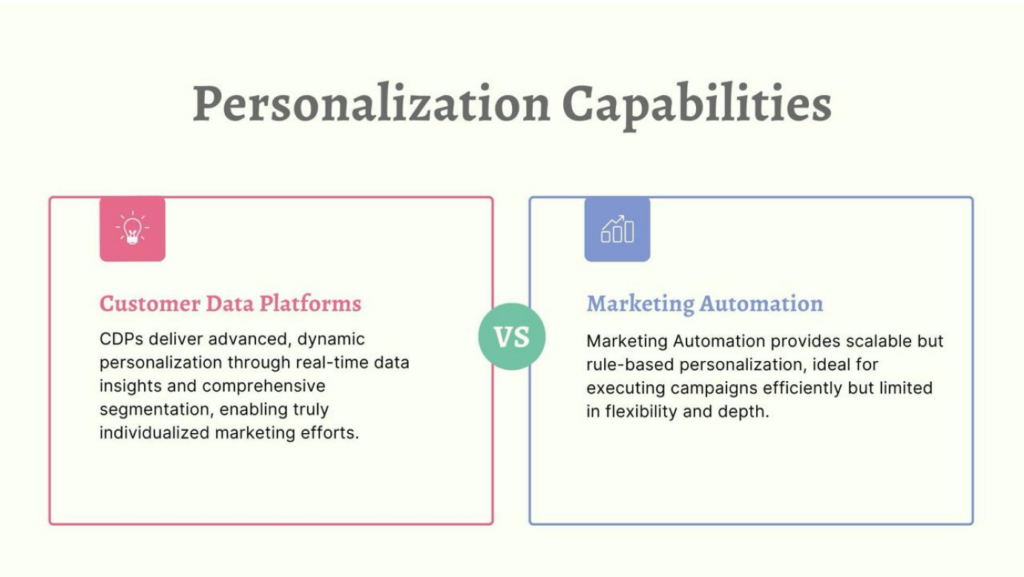 Personalization Capabilities

Customer Data Platforms

CDPs deliver advanced, dynamic personalization through real-time data insights and comprehensive segmentation, enabling truly individualized marketing efforts.

VS

Marketing Automation

Marketing Automation provides scalable but rule-based personalization, ideal for executing campaigns efficiently but limited in flexibility and depth.